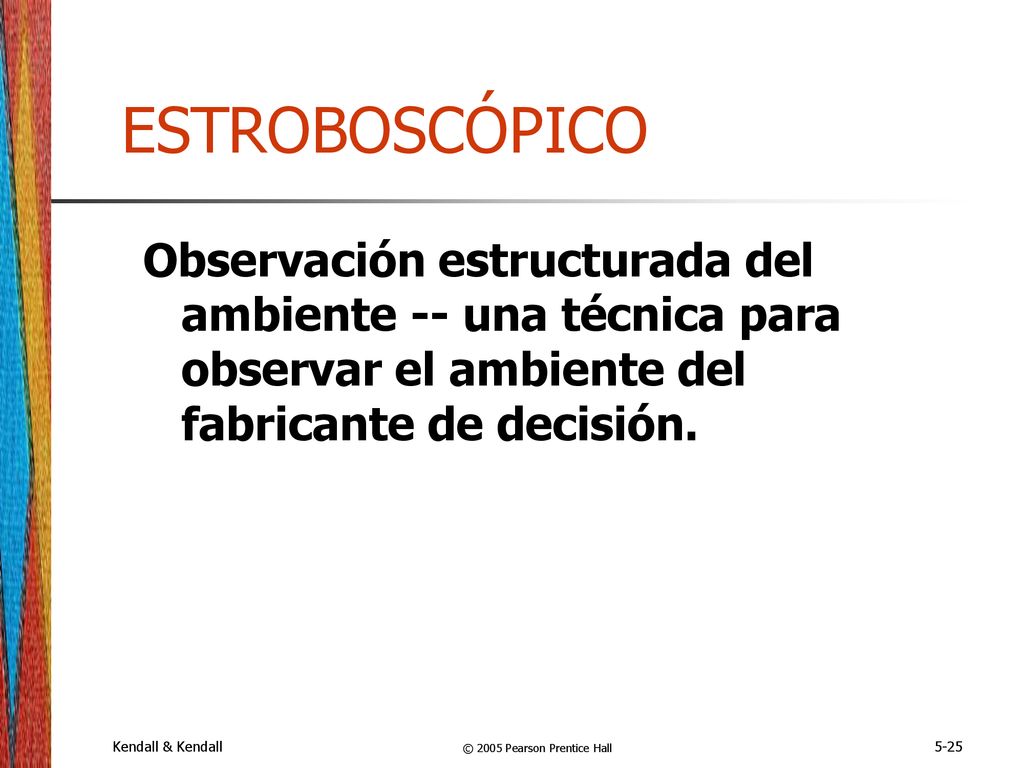 ESTROBOSCÓPICO

Observación estructurada del ambiente -- una técnica para observar el ambiente del fabricante de decisión.

Kendall & Kendall

© 2005 Pearson Prentice Hall

5-25